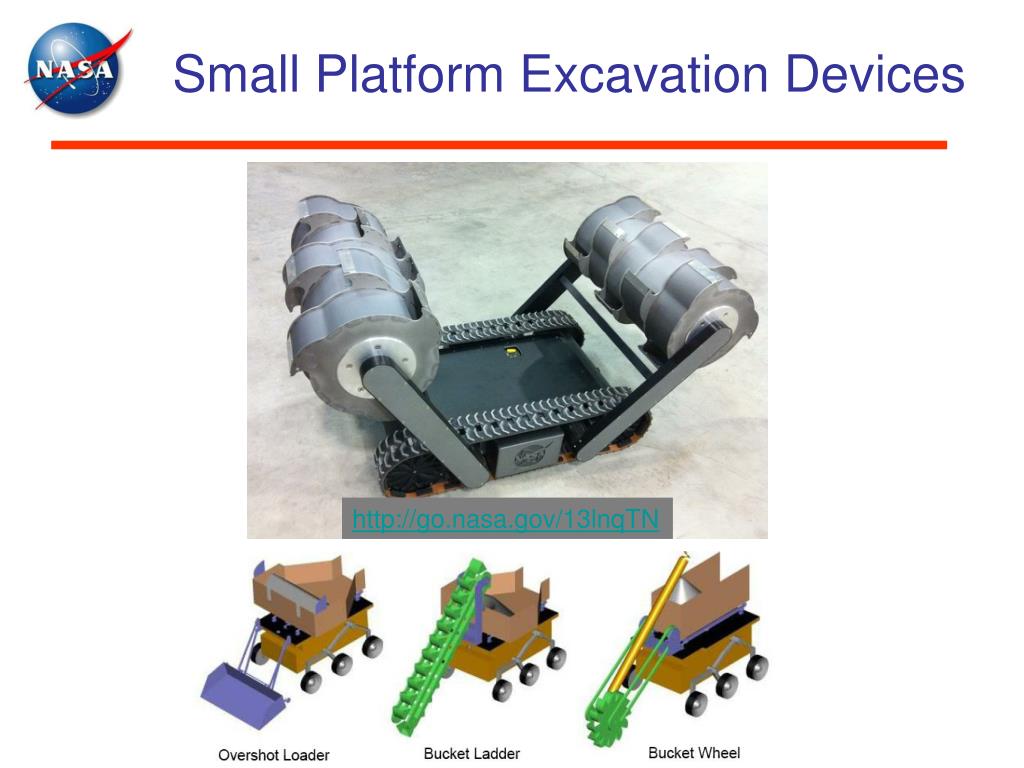 NASA

Small Platform Excavation Devices

http://go.nasa.gov/13lnqTN

Overshot Loader

Bucket Ladder

Bucket Wheel